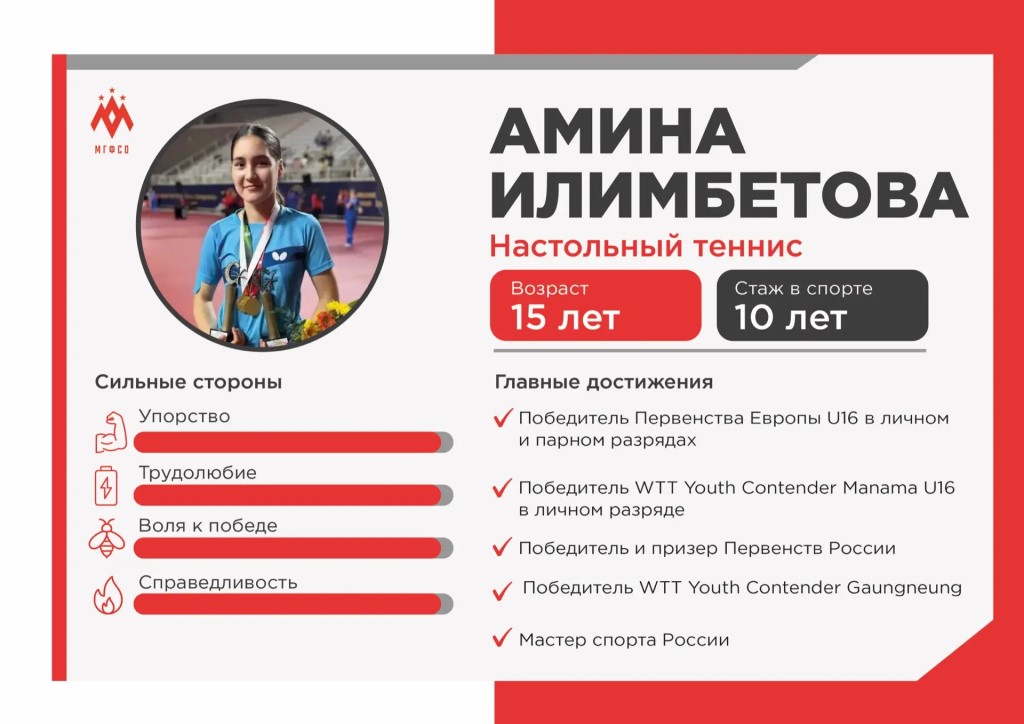 МГФСО

АМИНА ИЛИМБЕТОВА

Настольный теннис

Возраст
15 лет

Стаж в спорте
10 лет

Сильные стороны

Упорство

Трудолюбие

Воля к победе

Справедливость

Главные достижения

✓ Победитель Первенства Европы U16 в личном и парном разрядах

✓ Победитель WTT Youth Contender Manama U16 в личном разряде

✓ Победитель и призер Первенств России

✓ Победитель WTT Youth Contender Gaungneung

✓ Мастер спорта России